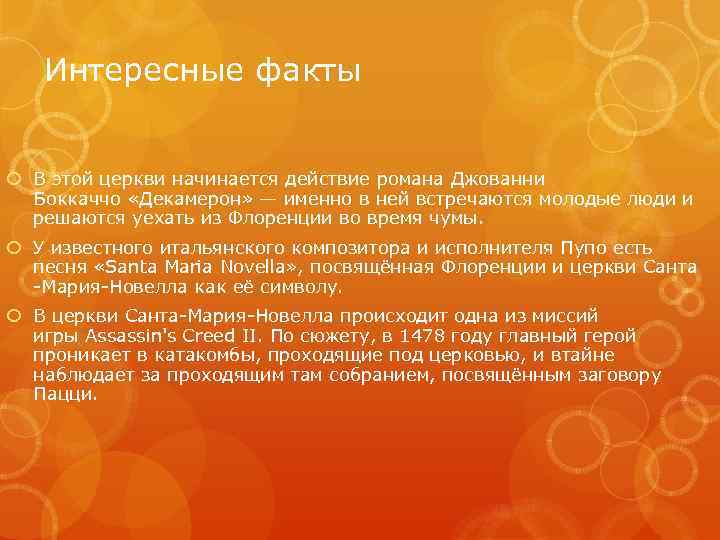 Интересные факты

В этой церкви начинается действие романа Джованни Боккаччо «Декамерон» — именно в ней встречаются молодые люди и решаются уехать из Флоренции во время чумы.

У известного итальянского композитора и исполнителя Пупо есть песня «Santa Maria Novella», посвящённая Флоренции и церкви Санта -Мария-Новелла как её символу.

В церкви Санта-Мария-Новелла происходит одна из миссий игры Assassin's Creed II. По сюжету, в 1478 году главный герой проникает в катакомбы, проходящие под церковью, и втайне наблюдает за проходящим там собранием, посвящённым заговору Пацци.